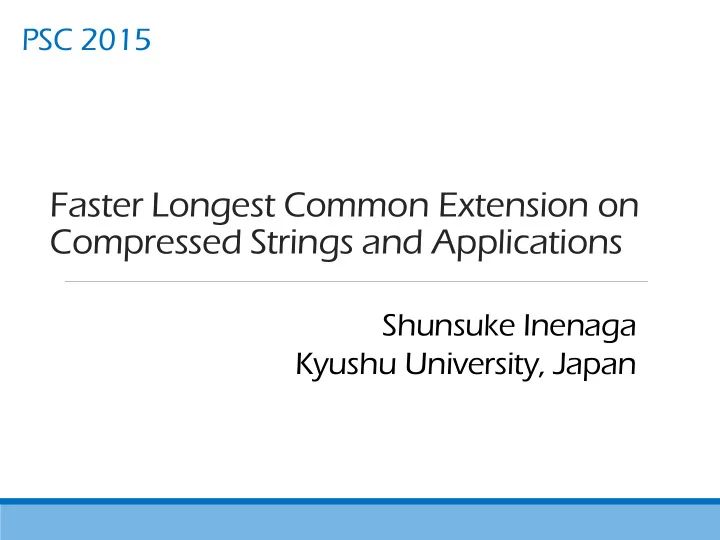 PSC 2015

Faster Longest Common Extension on Compressed Strings and Applications

Shunsuke Inenaga
Kyushu University, Japan